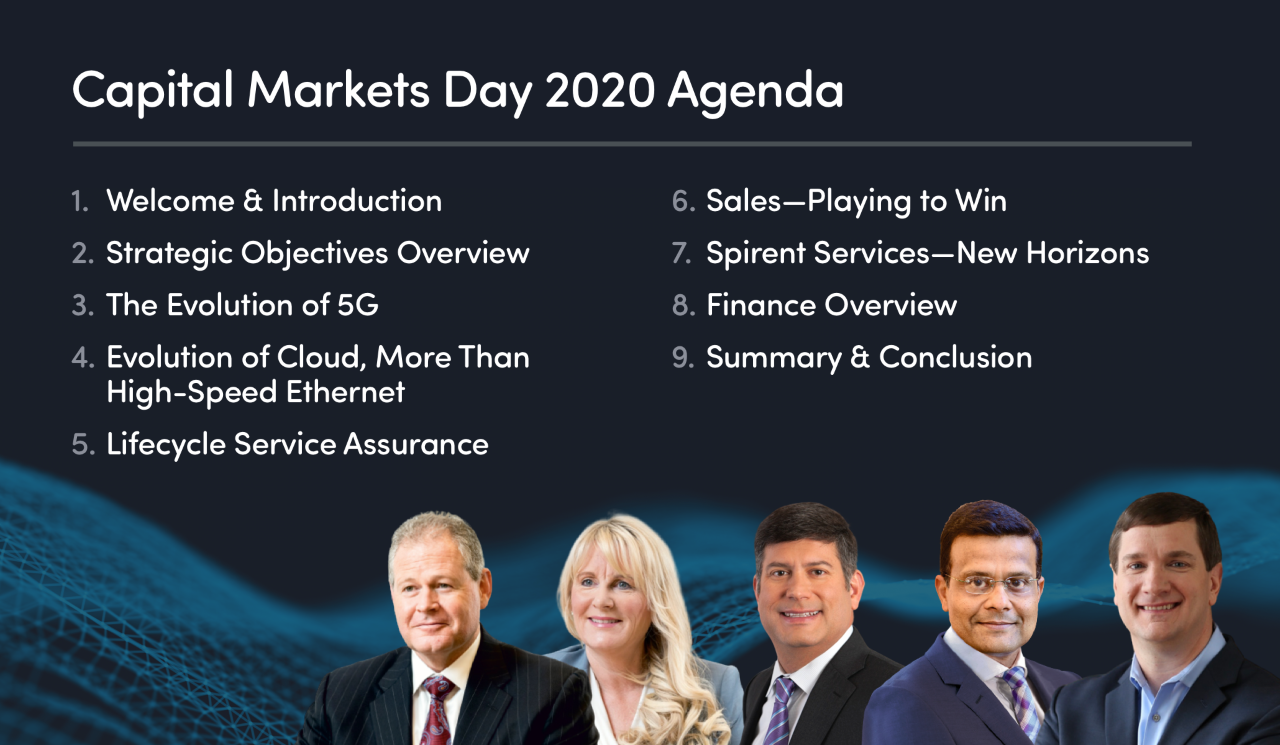 Capital Markets Day 2020 Agenda

1. Welcome & Introduction
2. Strategic Objectives Overview
3. The Evolution of 5G
4. Evolution of Cloud, More Than High-Speed Ethernet
5. Lifecycle Service Assurance

6. Sales—Playing to Win
7. Spirent Services—New Horizons
8. Finance Overview
9. Summary & Conclusion